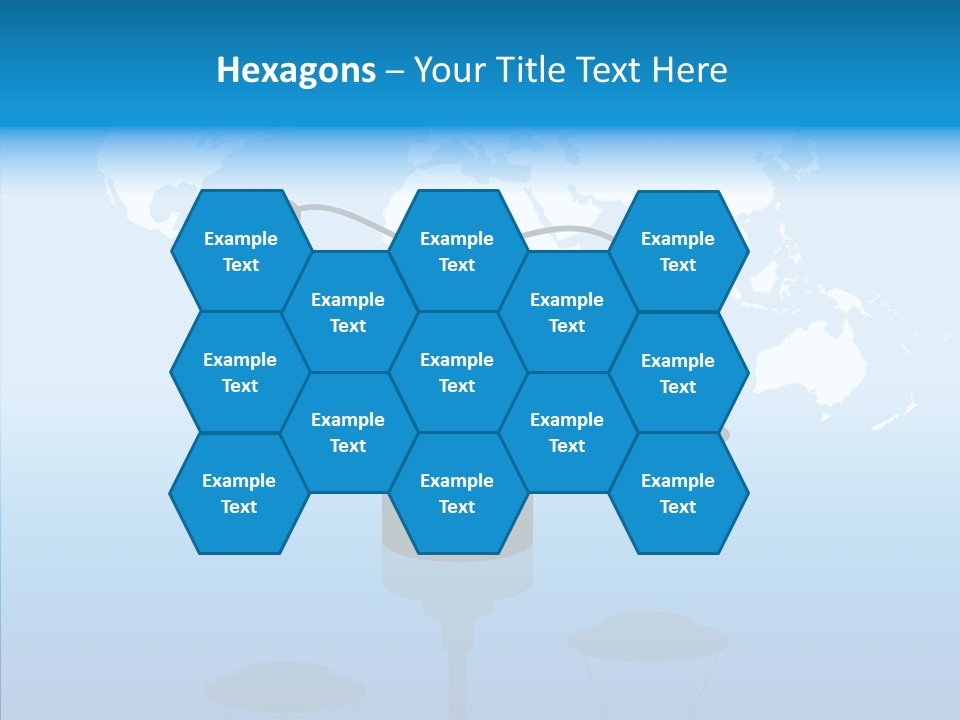 Hexagons – Your Title Text Here

Example Text

Example Text

Example Text

Example Text

Example Text

Example Text

Example Text

Example Text

Example Text

Example Text

Example Text

Example Text

Example Text